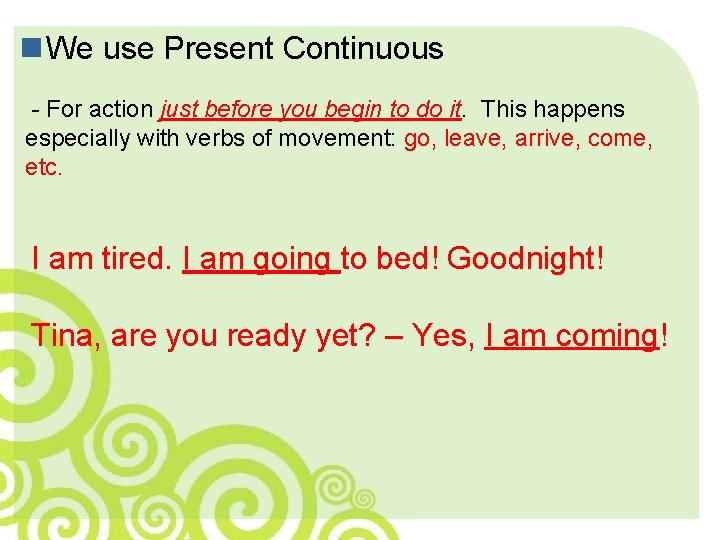 We use Present Continuous

- For action just before you begin to do it. This happens especially with verbs of movement: go, leave, arrive, come, etc.

I am tired. I am going to bed! Goodnight!

Tina, are you ready yet? – Yes, I am coming!